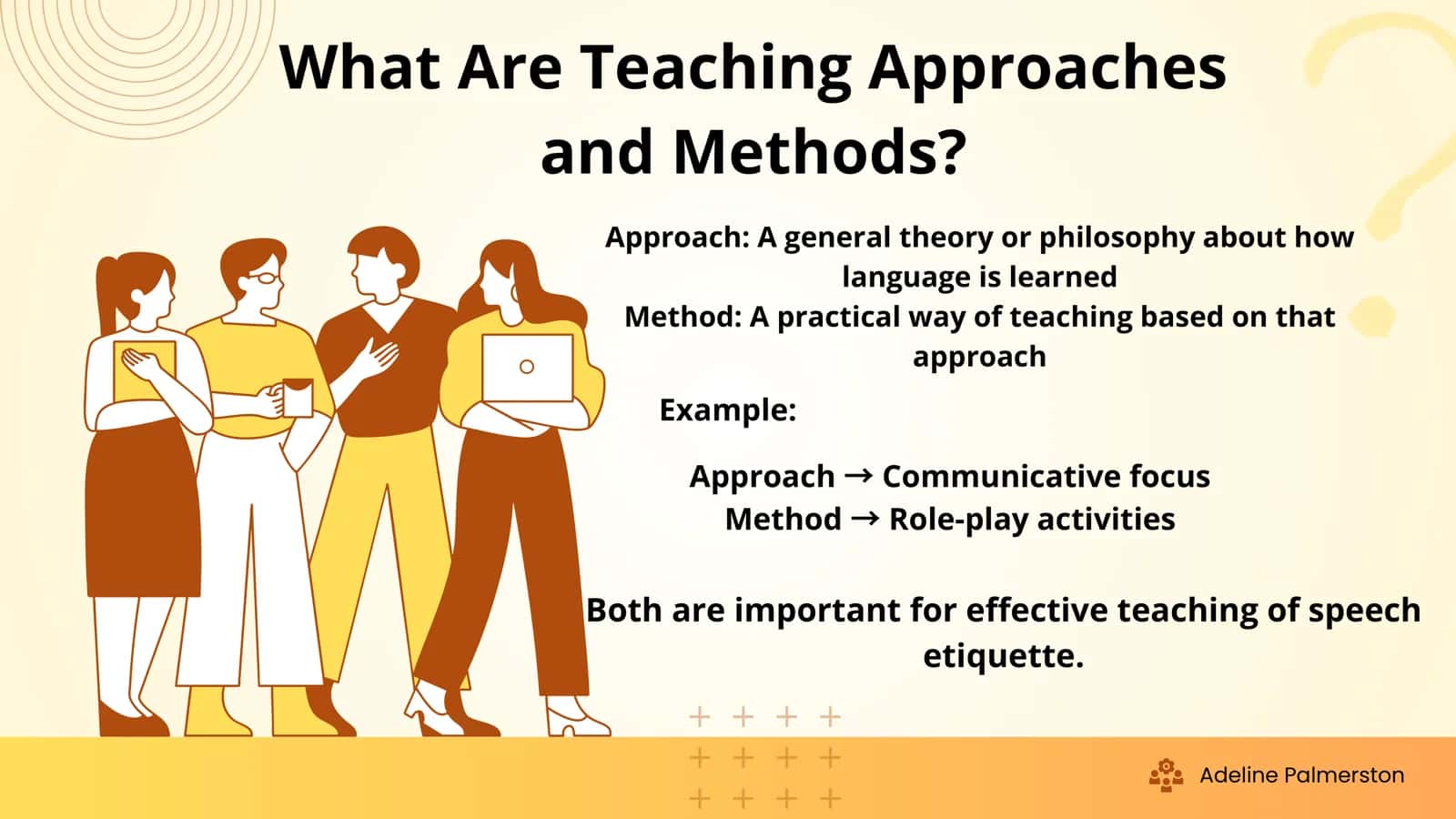 What Are Teaching Approaches and Methods?

Approach: A general theory or philosophy about how language is learned
Method: A practical way of teaching based on that approach

Example:

Approach → Communicative focus
Method → Role-play activities

Both are important for effective teaching of speech etiquette.

Adeline Palmerston